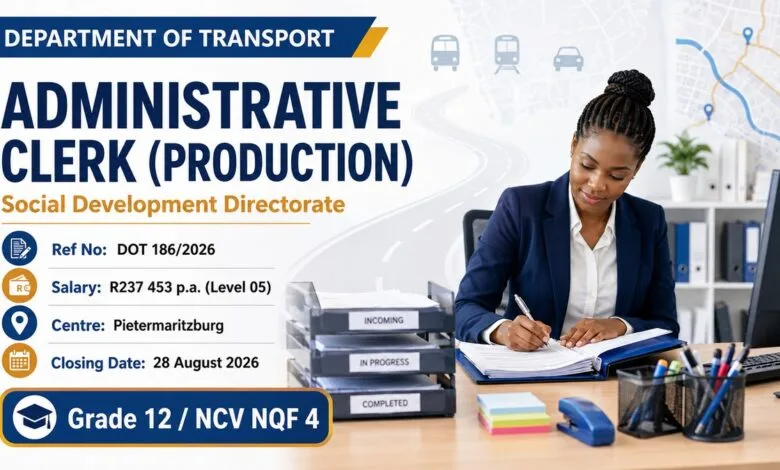 DEPARTMENT OF TRANSPORT

ADMINISTRATIVE CLERK (PRODUCTION)

Social Development Directorate

Ref No: DOT 186/2026

Salary: R237 453 p.a. (Level 05)

Centre: Pietermaritzburg

Closing Date: 28 August 2026

Grade 12 / NCV NQF 4

INCOMING

IN PROGRESS

COMPLETED